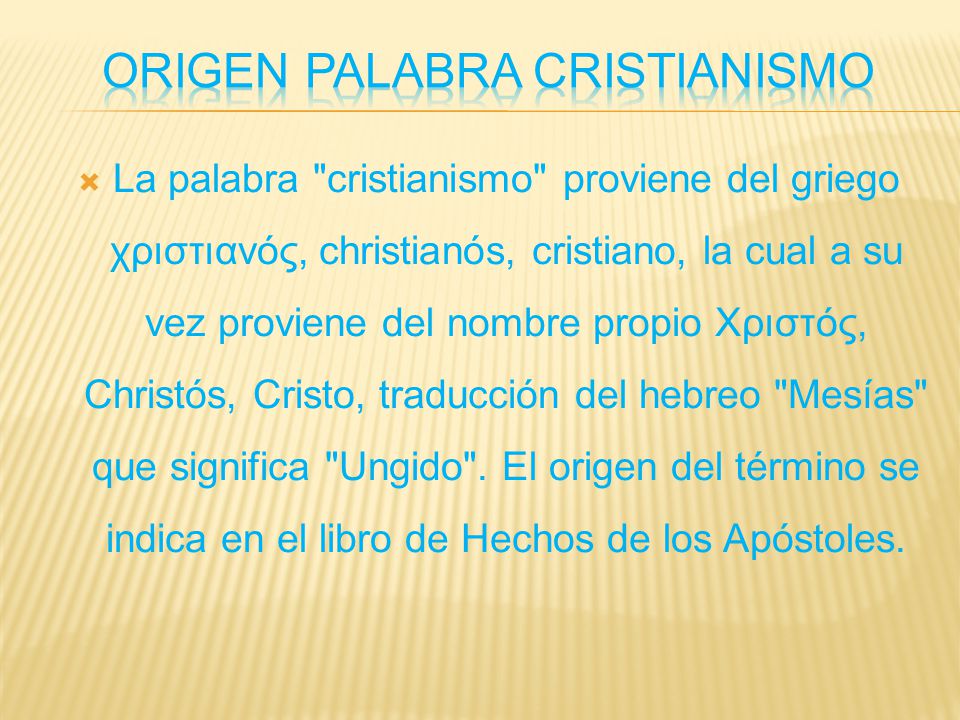 ORIGEN PALABRA CRISTIANISMO

La palabra "cristianismo" proviene del griego χριστιανός, christianós, cristiano, la cual a su vez proviene del nombre propio Χριστός, Christós, Cristo, traducción del hebreo "Mesías" que significa "Ungido". El origen del término se indica en el libro de Hechos de los Apóstoles.